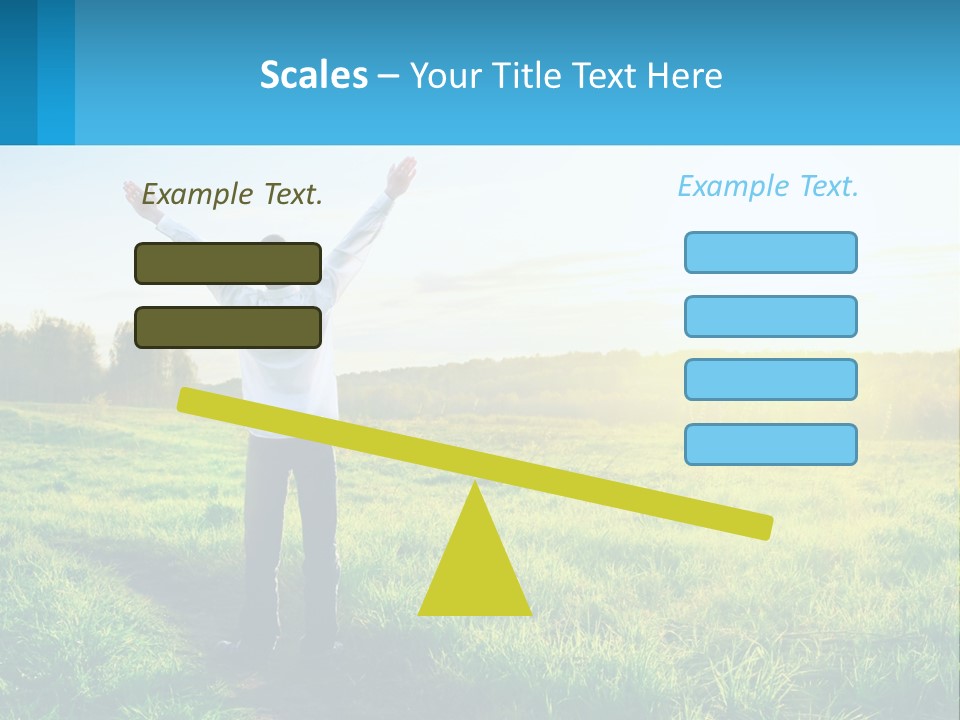 Scales – Your Title Text Here

Example Text.

Example Text.